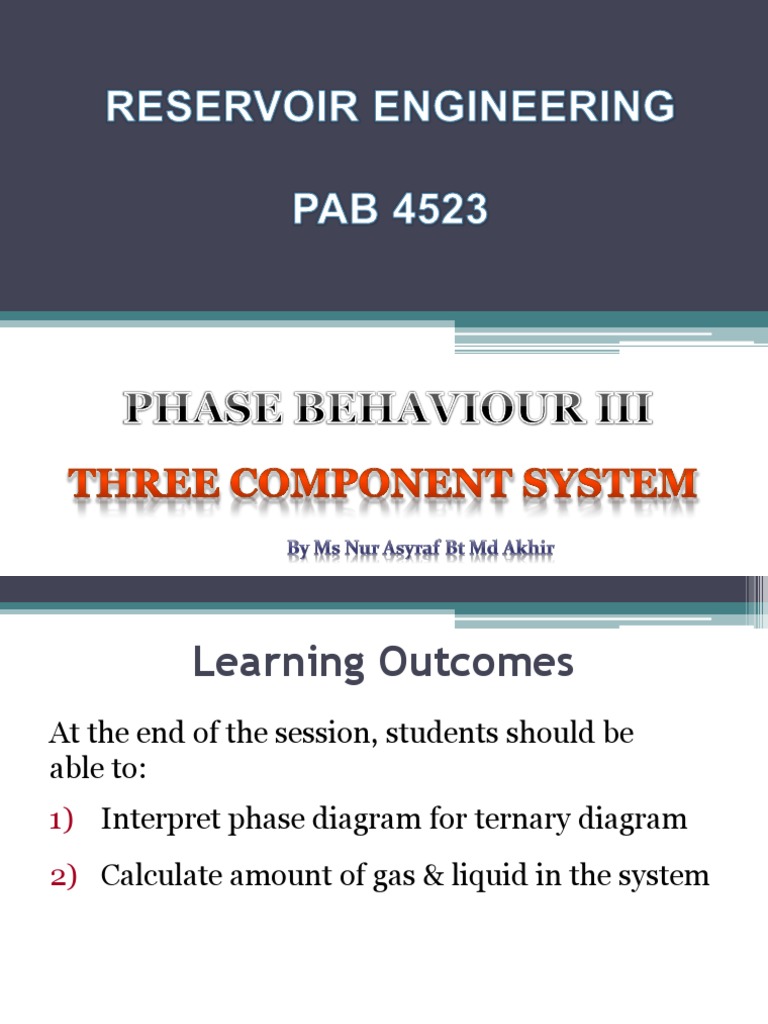 RESERVOIR ENGINEERING

PAB 4523

PHASE BEHAVIOUR III

THREE COMPONENT SYSTEM

By Ms Nur Asyraf Bt Md Akhir

Learning Outcomes

At the end of the session, students should be able to:

1) Interpret phase diagram for ternary diagram

2) Calculate amount of gas & liquid in the system